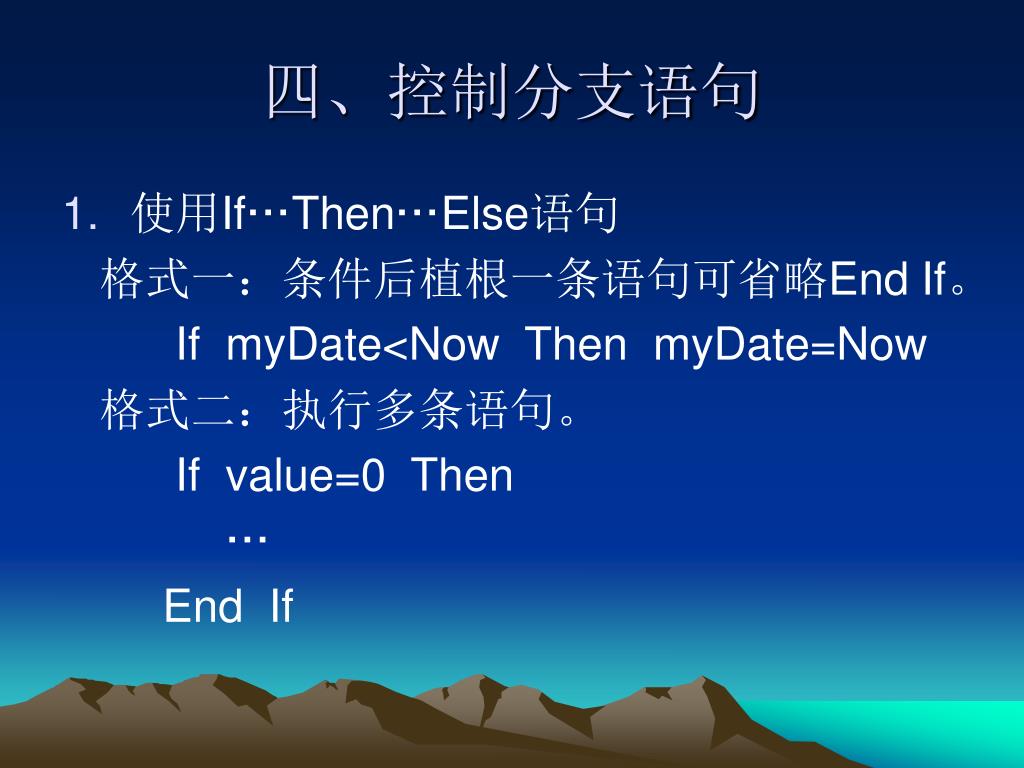 四、控制分支语句

1. 使用If…Then…Else语句

格式一：条件后植根一条语句可省略End If。

If myDate<Now Then myDate=Now

格式二：执行多条语句。

If value=0 Then

…

End If